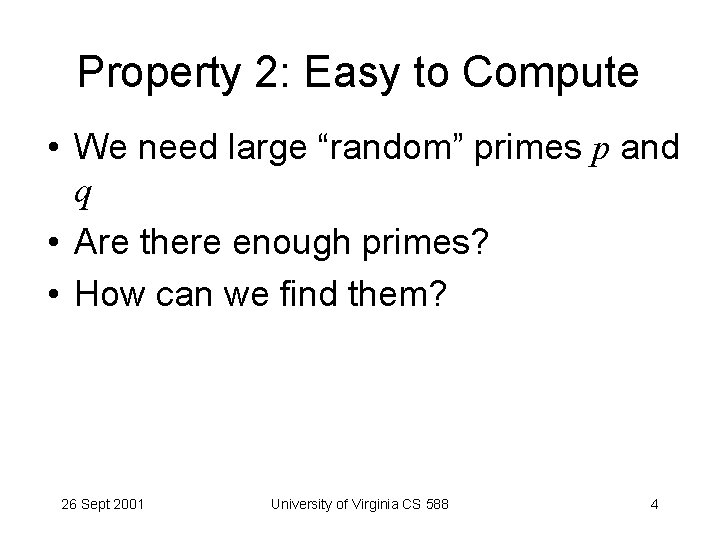 Property 2: Easy to Compute

• We need large “random” primes $p$ and $q$

• Are there enough primes?

• How can we find them?

26 Sept 2001 University of Virginia CS 588 4